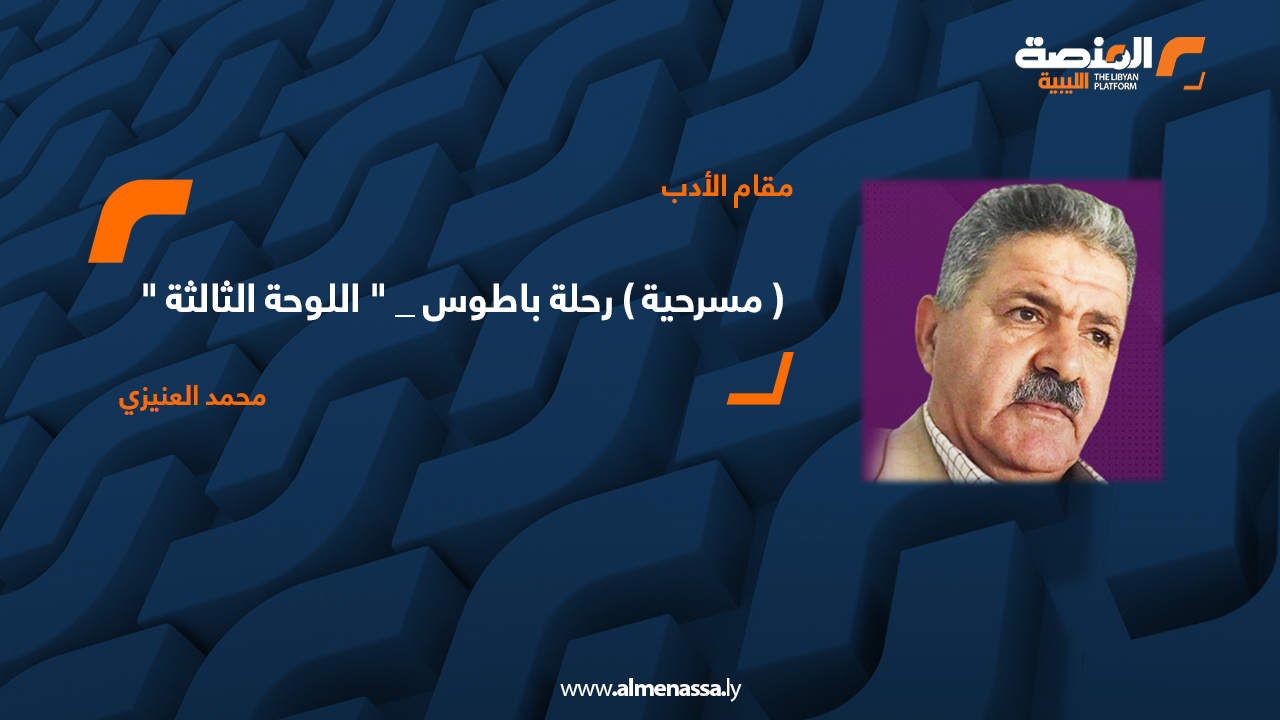 المنصة الليبية
THE LIBYAN PLATFORM

مقام الأدب

( مسرحية ) رحلة باطوس _ " اللوحة الثالثة "

محمد العنيزي

www.almenassa.ly